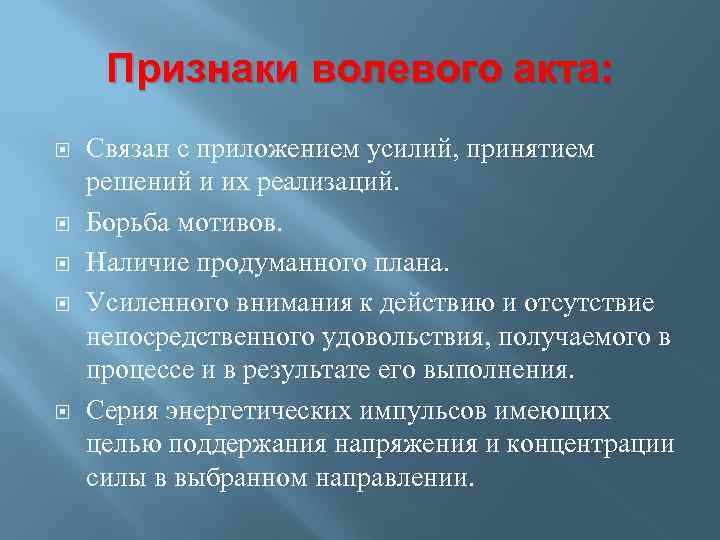 Признаки волевого акта:

Связан с приложением усилий, принятием решений и их реализаций.

Борьба мотивов.

Наличие продуманного плана.

Усиленного внимания к действию и отсутствие непосредственного удовольствия, получаемого в процессе и в результате его выполнения.

Серия энергетических импульсов имеющих целью поддержания напряжения и концентрации силы в выбранном направлении.